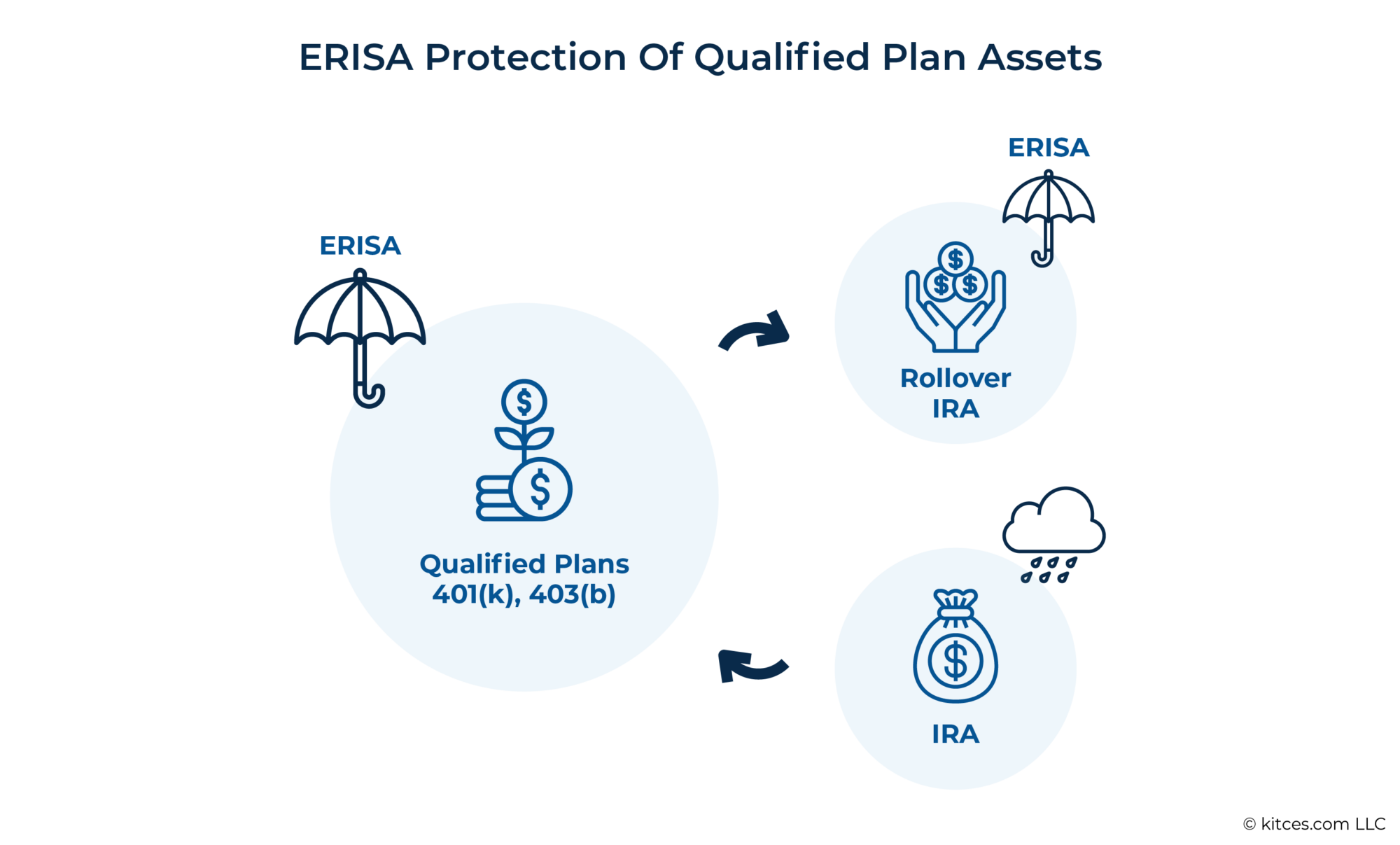 ERISA Protection Of Qualified Plan Assets

ERISA

Qualified Plans
401(k), 403(b)

ERISA

Rollover
IRA

IRA

© kitces.com LLC